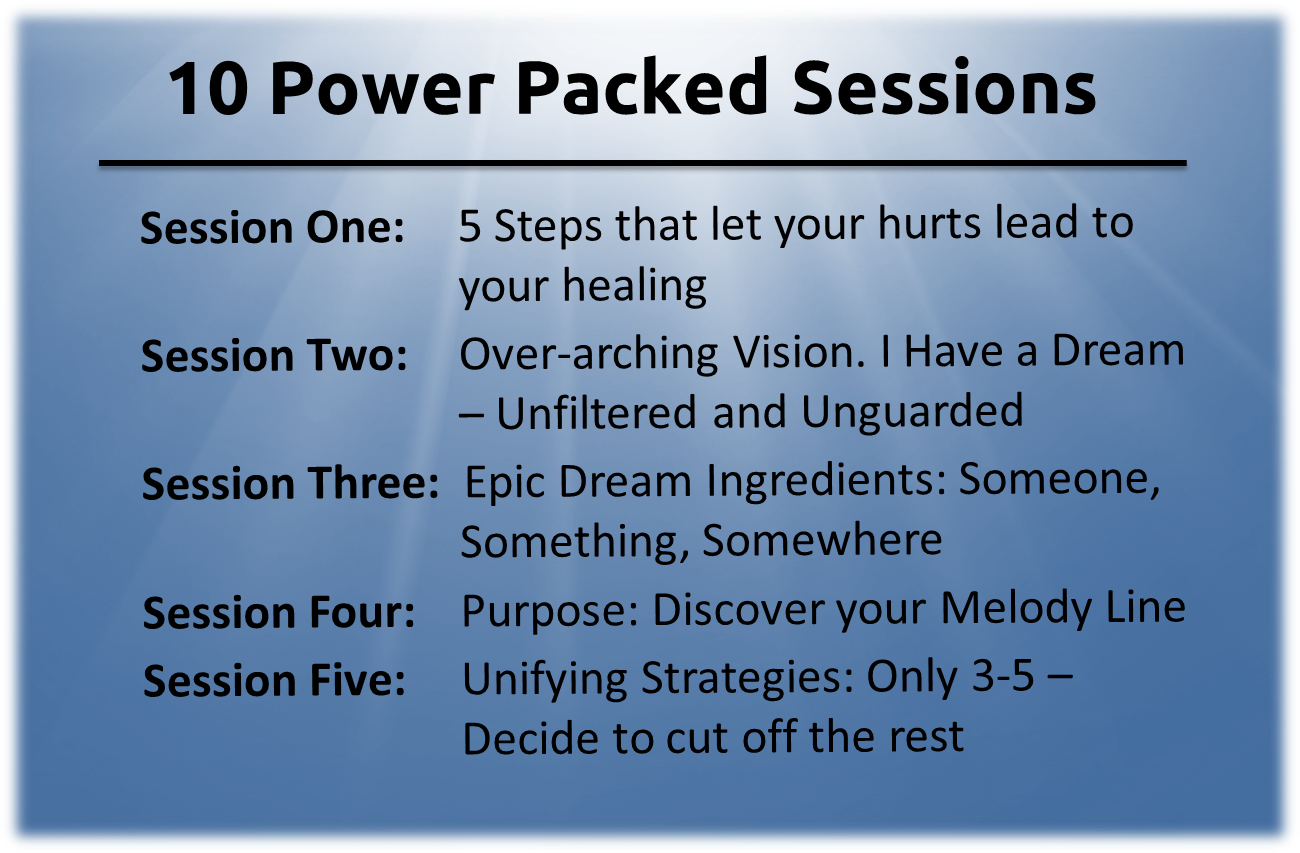 10 Power Packed Sessions

Session One: 5 Steps that let your hurts lead to your healing

Session Two: Over-arching Vision. I Have a Dream – Unfiltered and Unguarded

Session Three: Epic Dream Ingredients: Someone, Something, Somewhere

Session Four: Purpose: Discover your Melody Line

Session Five: Unifying Strategies: Only 3-5 – Decide to cut off the rest